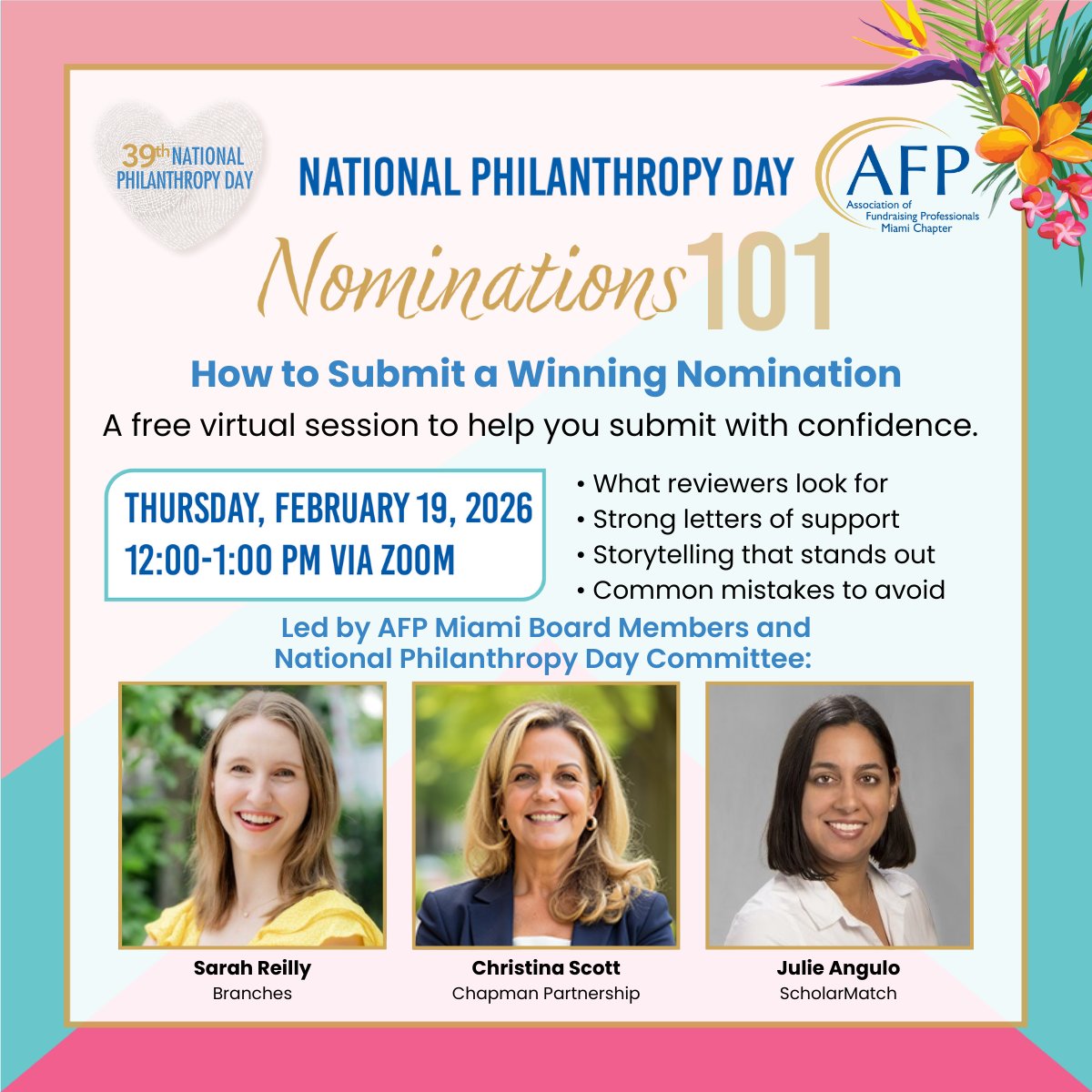 39th NATIONAL PHILANTHROPY DAY

NATIONAL PHILANTHROPY DAY

AFP
Association of Fundraising Professionals
Miami Chapter

Nominations 101

How to Submit a Winning Nomination

A free virtual session to help you submit with confidence.

THURSDAY, FEBRUARY 19, 2026
12:00-1:00 PM VIA ZOOM

• What reviewers look for
• Strong letters of support
• Storytelling that stands out
• Common mistakes to avoid

Led by AFP Miami Board Members and National Philanthropy Day Committee:

Sarah Reilly
Branches

Christina Scott
Chapman Partnership

Julie Angulo
ScholarMatch